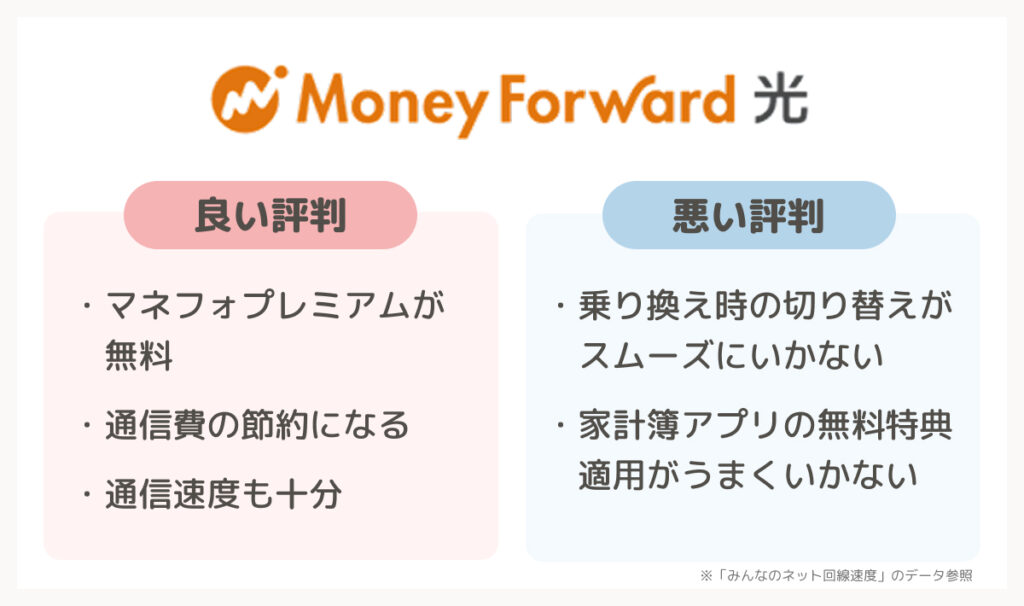 Money Forward 光

良い評判

・マネフォプレミアムが無料

・通信費の節約になる

・通信速度も十分

悪い評判

・乗り換え時の切り替えがスムーズにいかない

・家計簿アプリの無料特典適用がうまくいかない

※「みんなのネット回線速度」のデータ参照